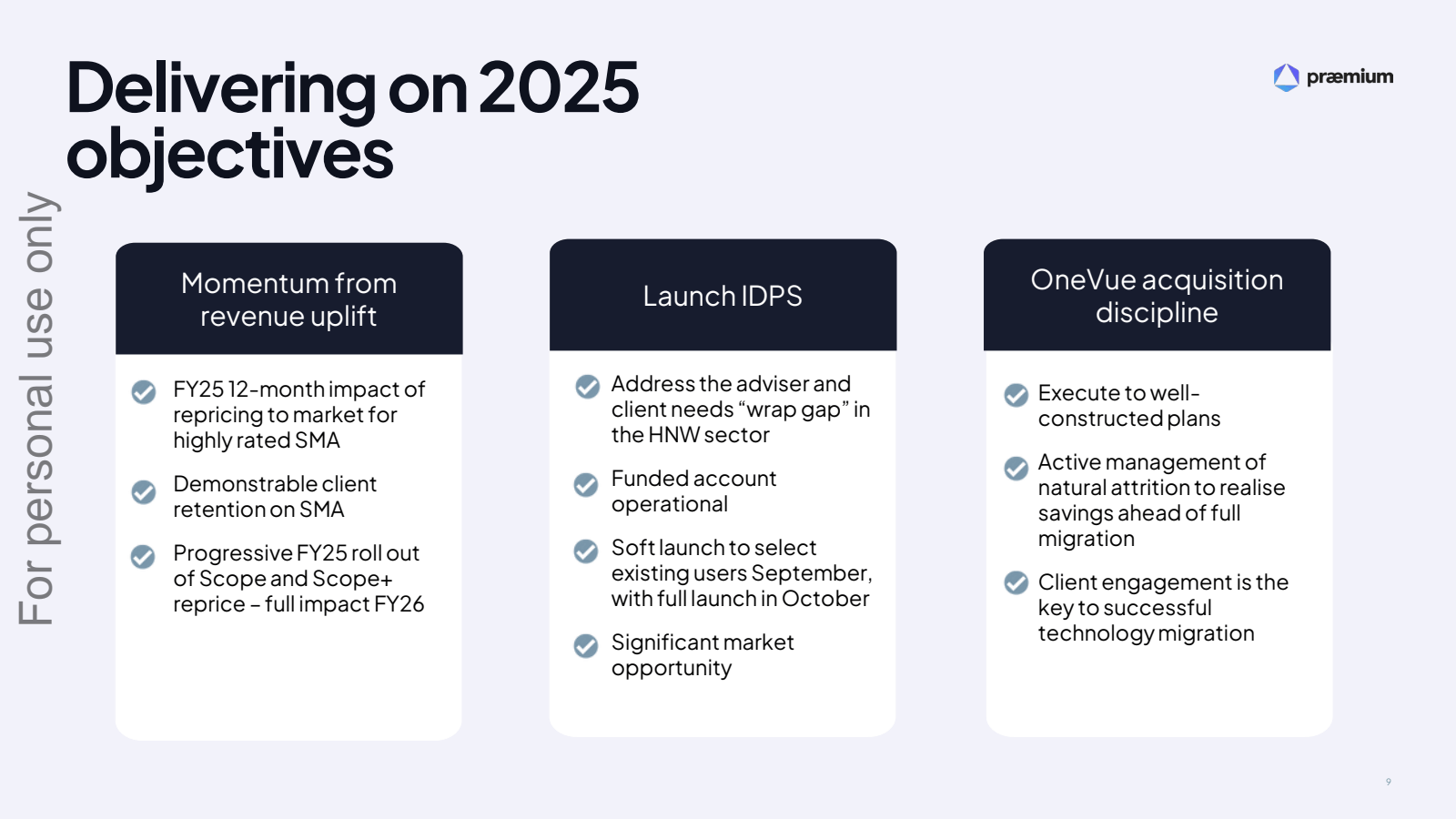 Delivering on 2025 objectives

præmium

For personal use only

Momentum from revenue uplift

FY25 12-month impact of repricing to market for highly rated SMA

Demonstrable client retention on SMA

Progressive FY25 roll out of Scope and Scope+ reprice – full impact FY26

Launch IDPS

Address the adviser and client needs “wrap gap” in the HNW sector

Funded account operational

Soft launch to select existing users September, with full launch in October

Significant market opportunity

OneVue acquisition discipline

Execute to well-constructed plans

Active management of natural attrition to realise savings ahead of full migration

Client engagement is the key to successful technology migration

9